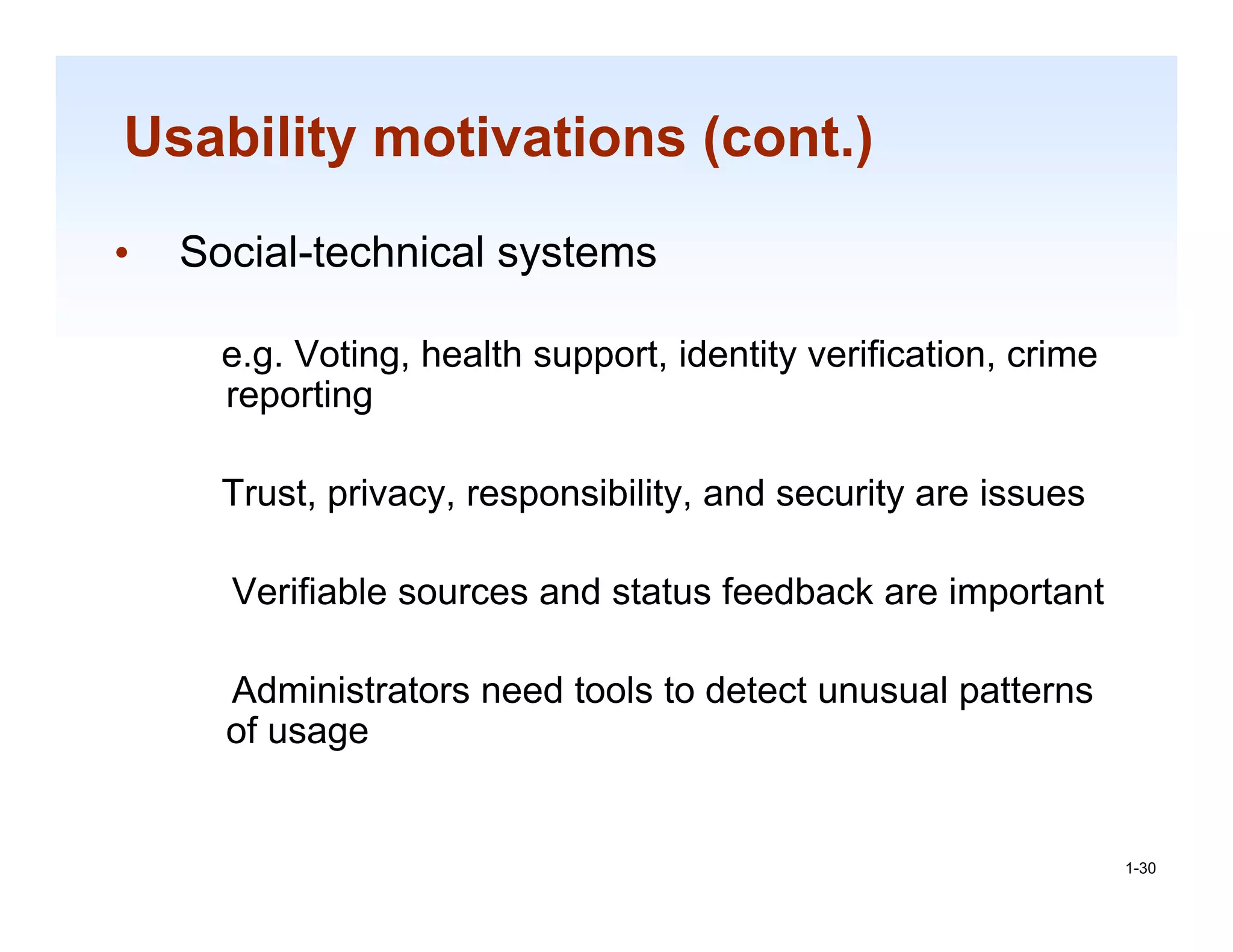 Usability motivations (cont.)

• Social-technical systems

e.g. Voting, health support, identity verification, crime reporting

Trust, privacy, responsibility, and security are issues

Verifiable sources and status feedback are important

Administrators need tools to detect unusual patterns of usage

1-30